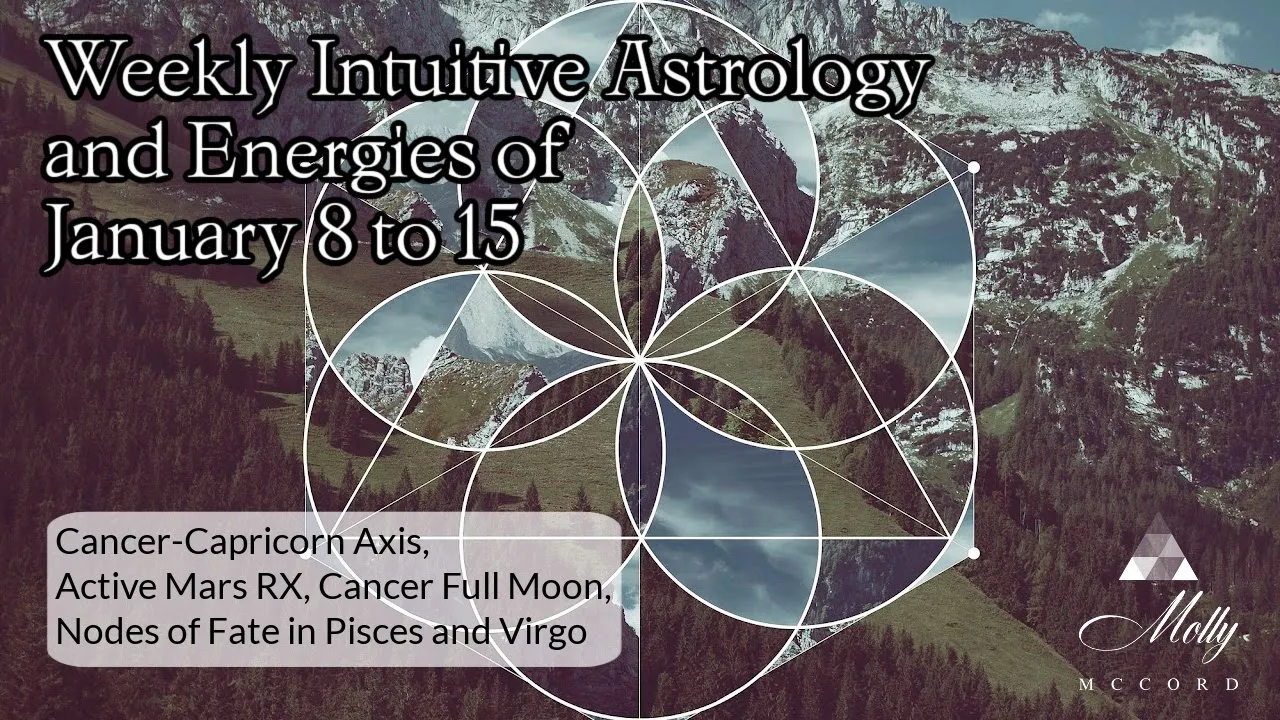 Weekly Intuitive Astrology and Energies of January 8 to 15

Cancer-Capricorn Axis, Active Mars RX, Cancer Full Moon, Nodes of Fate in Pisces and Virgo

Molly
MCCORD